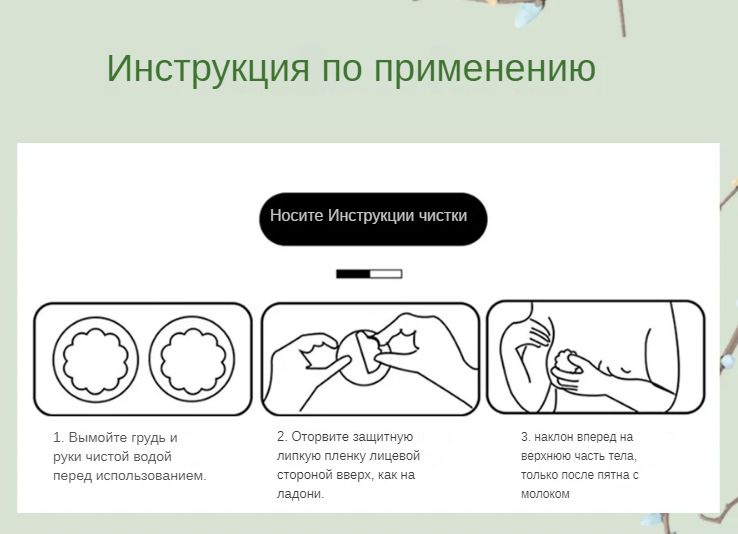 Инструкция по применению

Носите Инструкции чистки

1. Вымойте грудь и руки чистой водой перед использованием.

2. Оторвите защитную липкую пленку лицевой стороной вверх, как на ладони.

3. наклон вперед на верхнюю часть тела, только после пятна с молоком